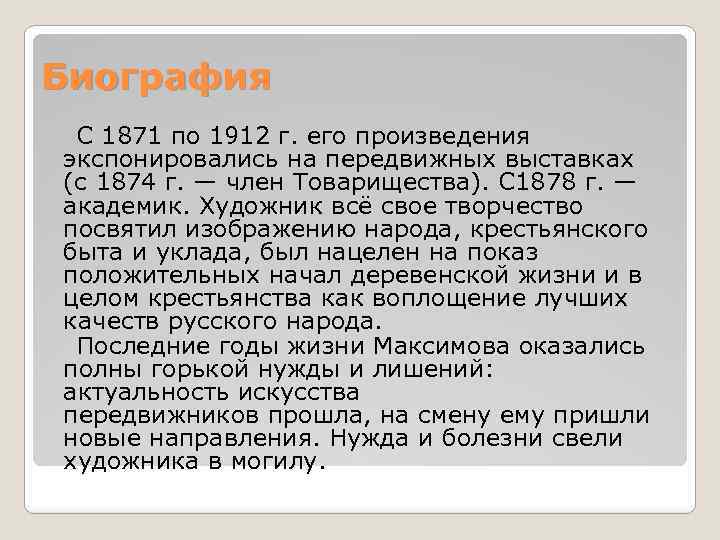 Биография

С 1871 по 1912 г. его произведения экспонировались на передвижных выставках (с 1874 г. — член Товарищества). С1878 г. — академик. Художник всё свое творчество посвятил изображению народа, крестьянского быта и уклада, был нацелен на показ положительных начал деревенской жизни и в целом крестьянства как воплощение лучших качеств русского народа.

Последние годы жизни Максимова оказались полны горькой нужды и лишений: актуальность искусства передвижников прошла, на смену ему пришли новые направления. Нужда и болезни свели художника в могилу.